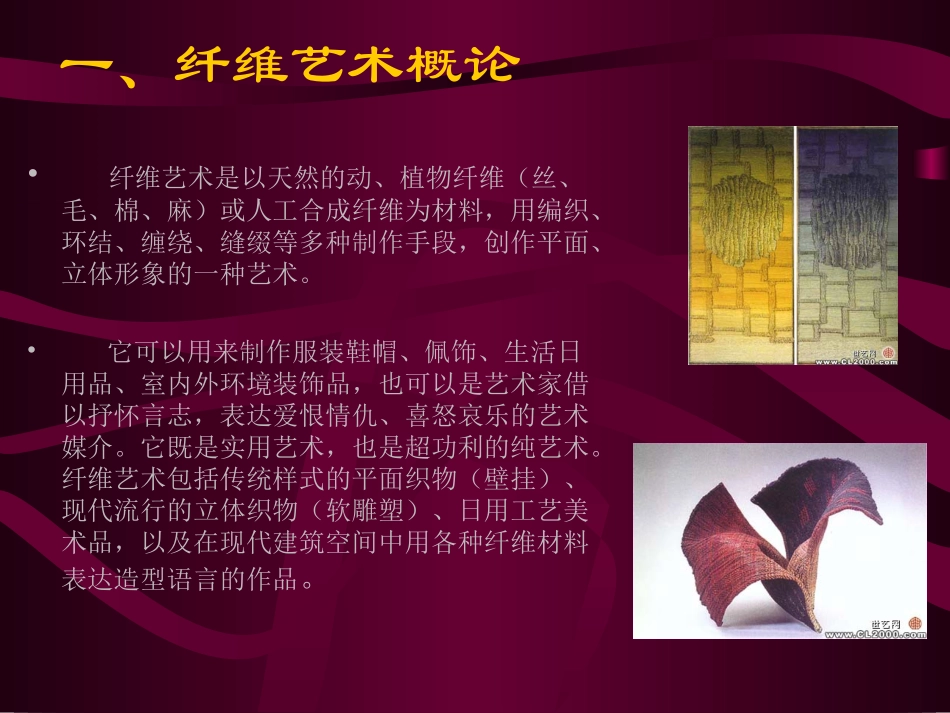 一、纤维艺术概论

• 纤维艺术是以天然的动、植物纤维（丝、毛、棉、麻）或人工合成纤维为材料，用编织、环结、缠绕、缝缀等多种制作手段，创作平面、立体形象的一种艺术。

• 它可以用来制作服装鞋帽、佩饰、生活日用品、室内外环境装饰品，也可以是艺术家借以抒怀言志，表达爱恨情仇、喜怒哀乐的艺术媒介。它既是实用艺术，也是超功利的纯艺术。纤维艺术包括传统样式的平面织物（壁挂）、现代流行的立体织物（软雕塑）、日用工艺美术品，以及在现代建筑空间中用各种纤维材料表达造型语言的作品。

世艺网 www.CL2000.com

世艺网 www.CL2000.com